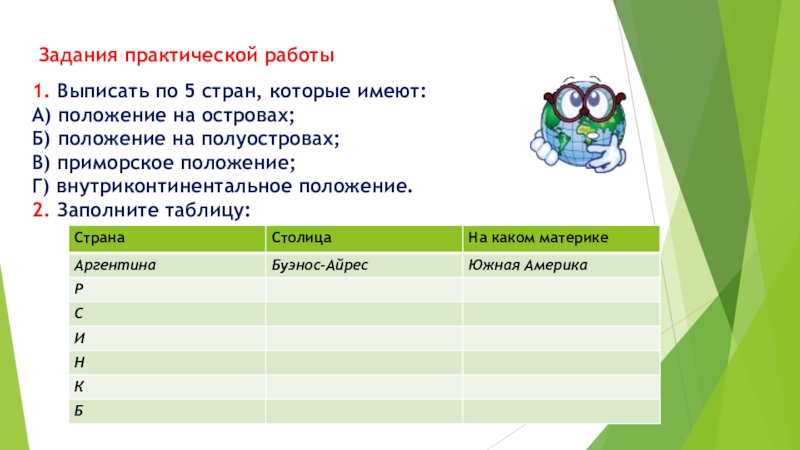 Задания практической работы

1. Выписать по 5 стран, которые имеют:
А) положение на островах;
Б) положение на полуостровах;
В) приморское положение;
Г) внутриконтинентальное положение.
2. Заполните таблицу:

| Страна | Столица | На каком материке |
|---|---|---|
| Аргентина | Буэнос-Айрес | Южная Америка |
| Р | | |
| С | | |
| И | | |
| Н | | |
| К | | |
| Б | | |